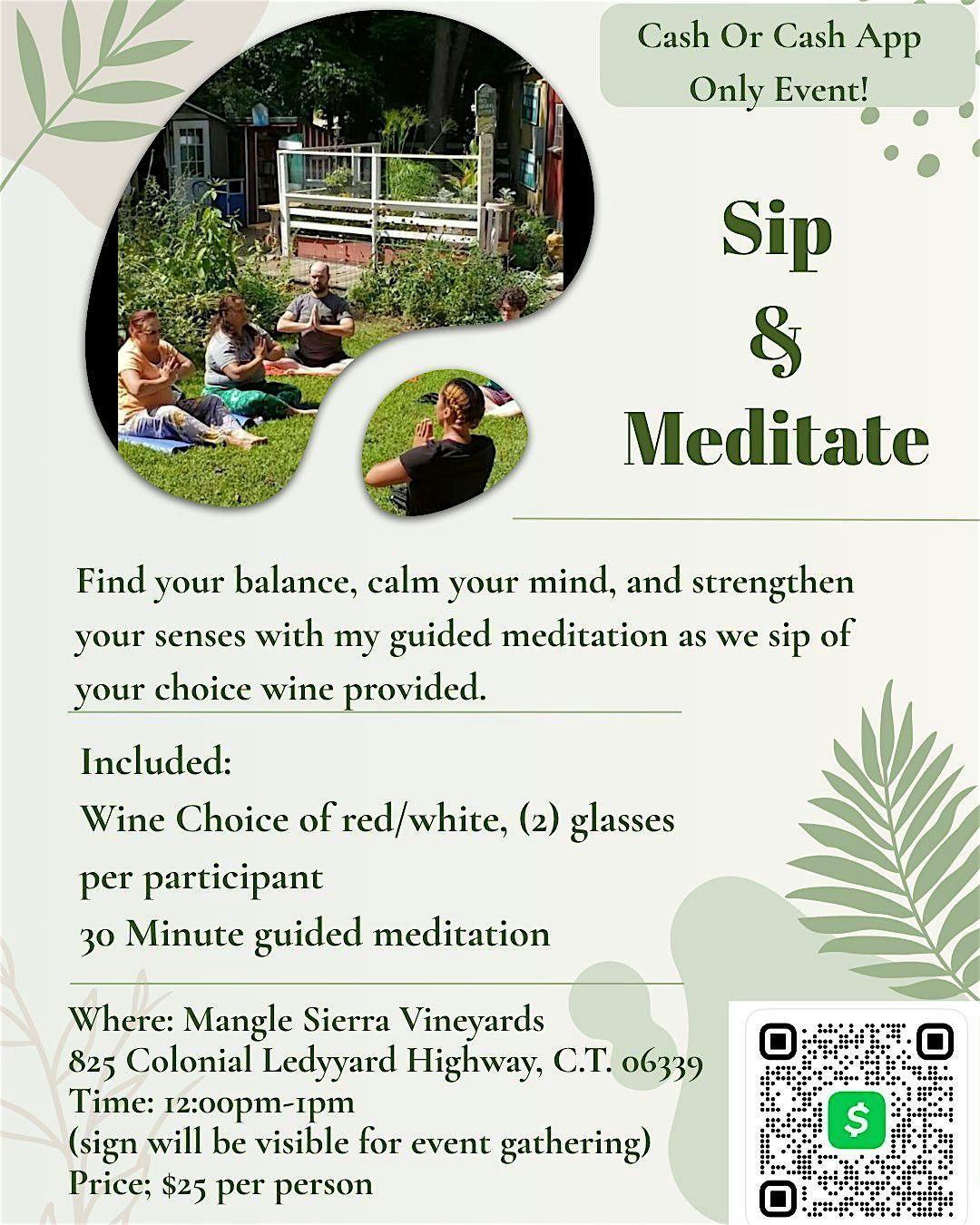 Cash Or Cash App Only Event!

Sip & Meditate

Find your balance, calm your mind, and strengthen your senses with my guided meditation as we sip of your choice wine provided.

Included:
Wine Choice of red/white, (2) glasses per participant
30 Minute guided meditation

Where: Mangle Sierra Vineyards
825 Colonial Ledyyard Highway, C.T. 06339
Time: 12:00pm-1pm
(sign will be visible for event gathering)
Price; $25 per person

$